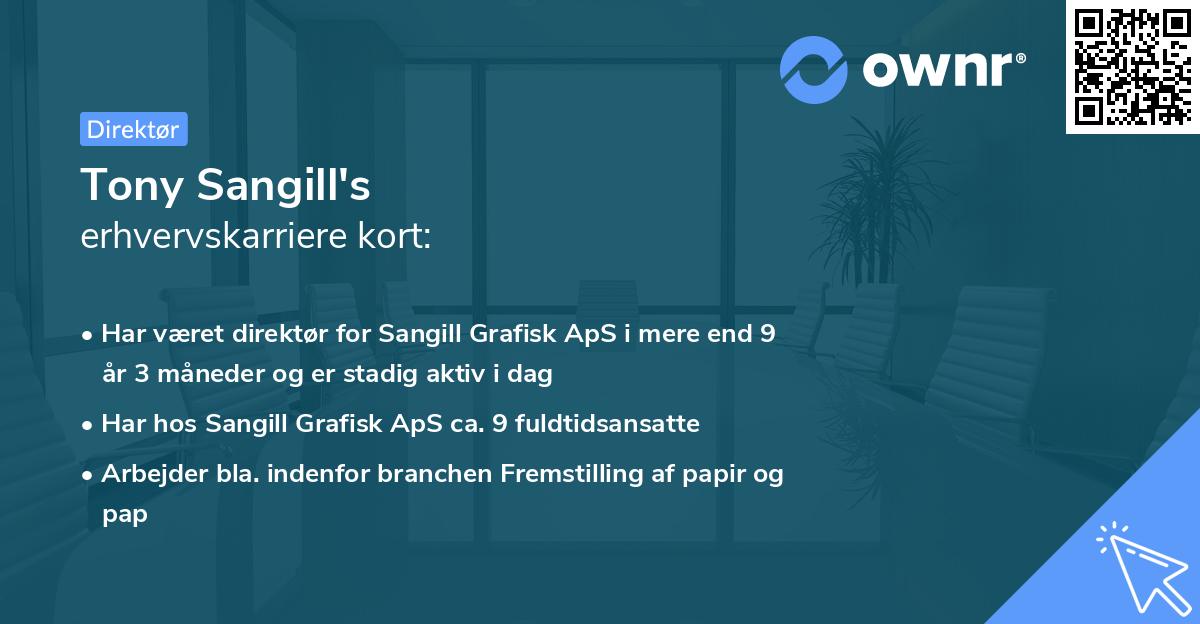 ownr®

Direktør

Tony Sangill's
erhvervskarriere kort:

• Har været direktør for Sangill Grafisk ApS i mere end 9 år 3 måneder og er stadig aktiv i dag

• Har hos Sangill Grafisk ApS ca. 9 fuldtidsansatte

• Arbejder bla. indenfor branchen Fremstilling af papir og pap